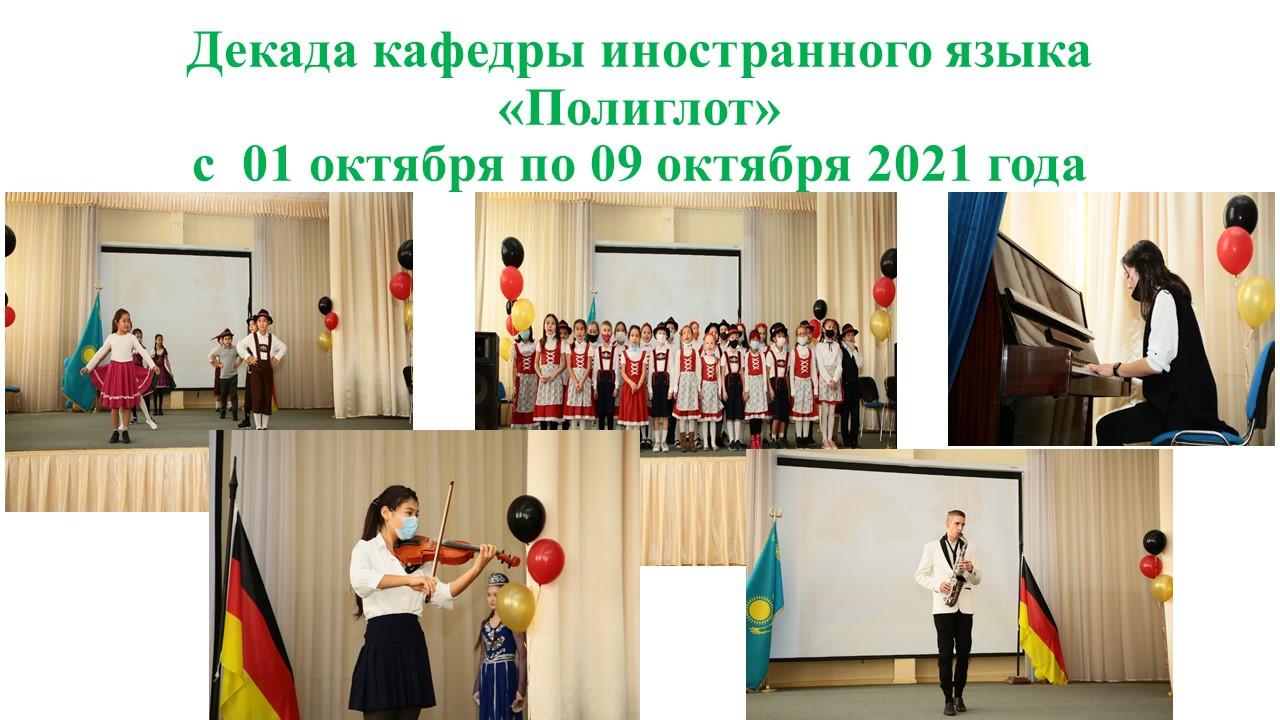 Декада кафедры иностранного языка
«Полиглот»
с 01 октября по 09 октября 2021 года